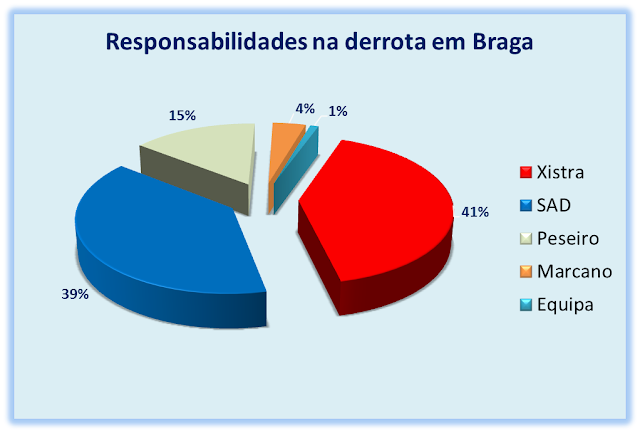 Responsabilidades na derrota em Braga

15%

4%

1%

41%

39%

Xistra
SAD
Peseiro
Marcano
Equipa